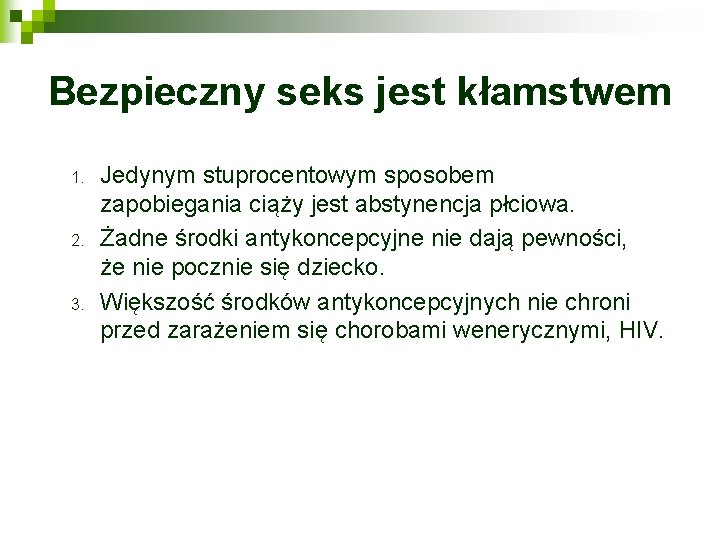 Bezpieczny seks jest kłamstwem

1. Jedynym stuprocentowym sposobem zapobiegania ciąży jest abstynencja płciowa.
2. Żadne środki antykoncepcyjne nie dają pewności, że nie pocznie się dziecko.
3. Większość środków antykoncepcyjnych nie chroni przed zarażeniem się chorobami wenerycznymi, HIV.